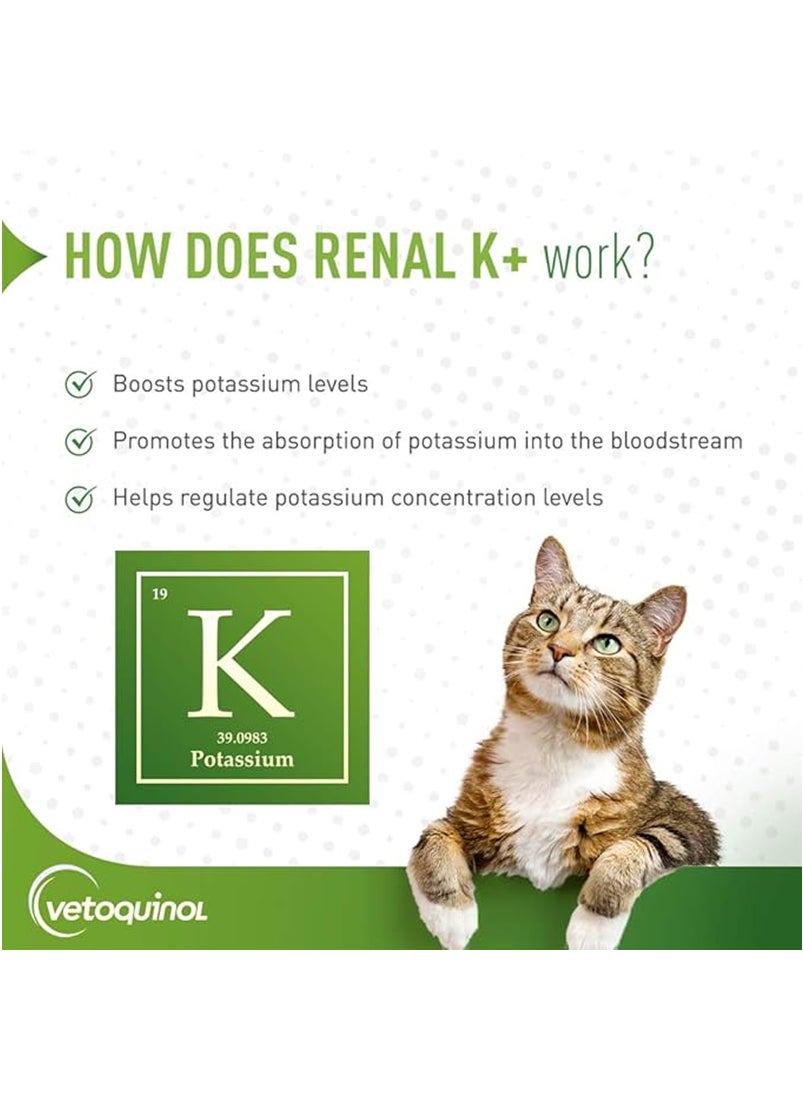 HOW DOES RENAL K+ work?

Boosts potassium levels

Promotes the absorption of potassium into the bloodstream

Helps regulate potassium concentration levels

19
K
39.0983
Potassium

vetoquinol